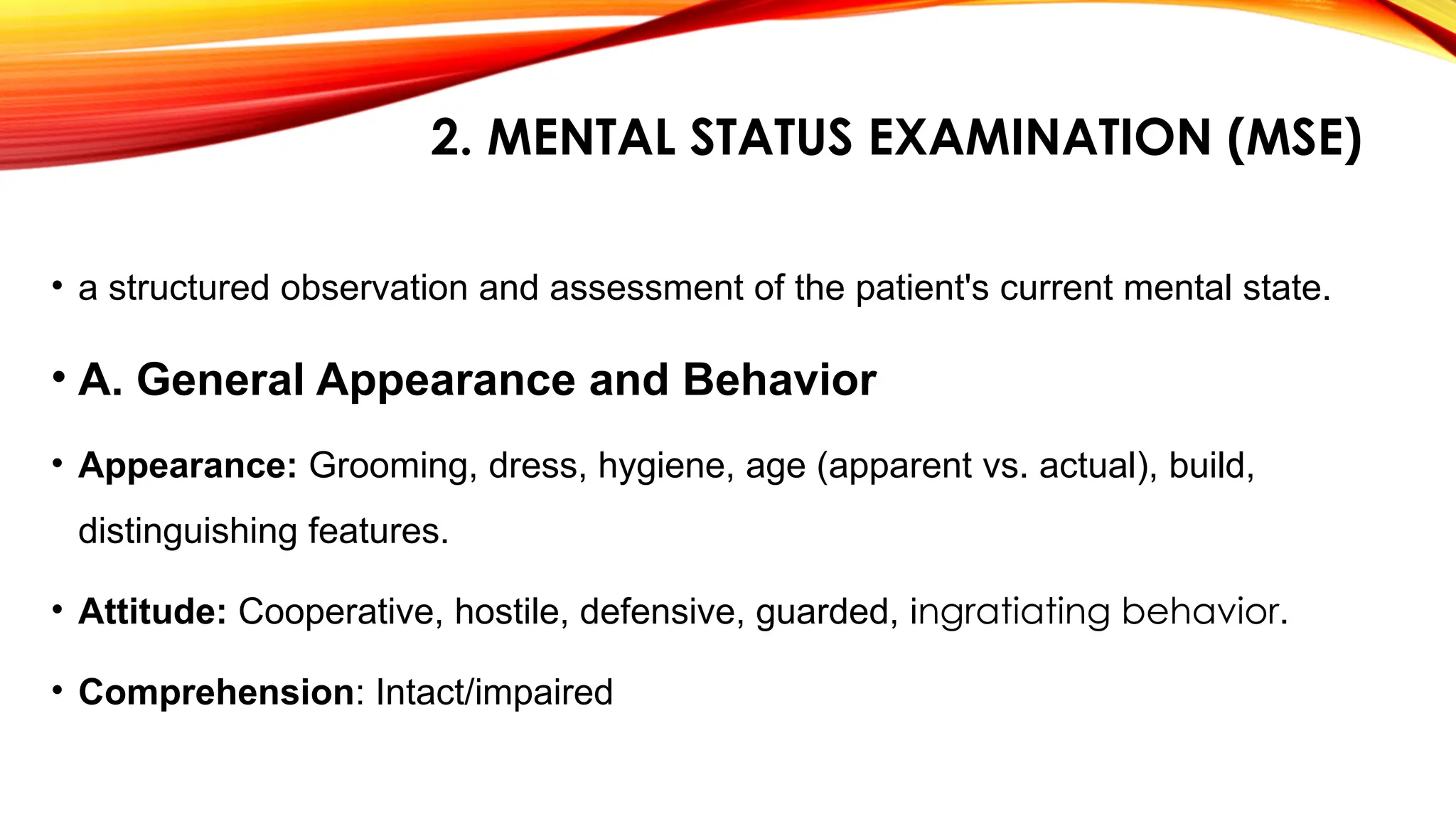 2. MENTAL STATUS EXAMINATION (MSE)

• a structured observation and assessment of the patient's current mental state.

• A. General Appearance and Behavior

• Appearance: Grooming, dress, hygiene, age (apparent vs. actual), build, distinguishing features.

• Attitude: Cooperative, hostile, defensive, guarded, ingratiating behavior.

• Comprehension: Intact/impaired